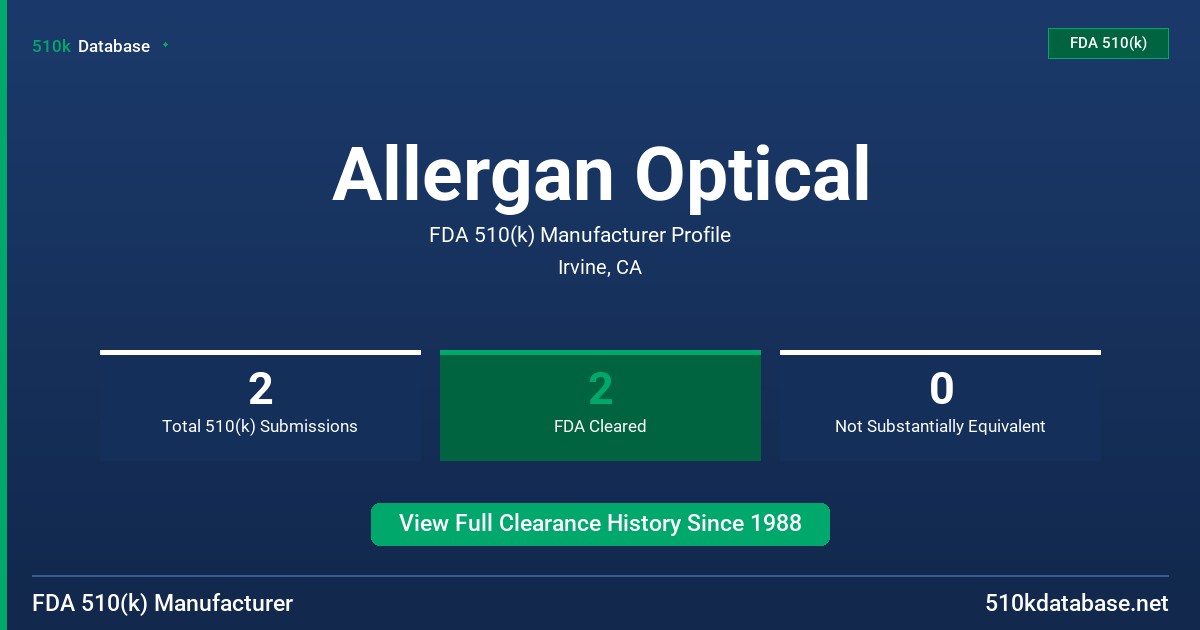 510k Database

FDA 510(k)

Allergan Optical

FDA 510(k) Manufacturer Profile

Irvine, CA

2
Total 510(k) Submissions

2
FDA Cleared

0
Not Substantially Equivalent

View Full Clearance History Since 1988

FDA 510(k) Manufacturer

510kdatabase.net